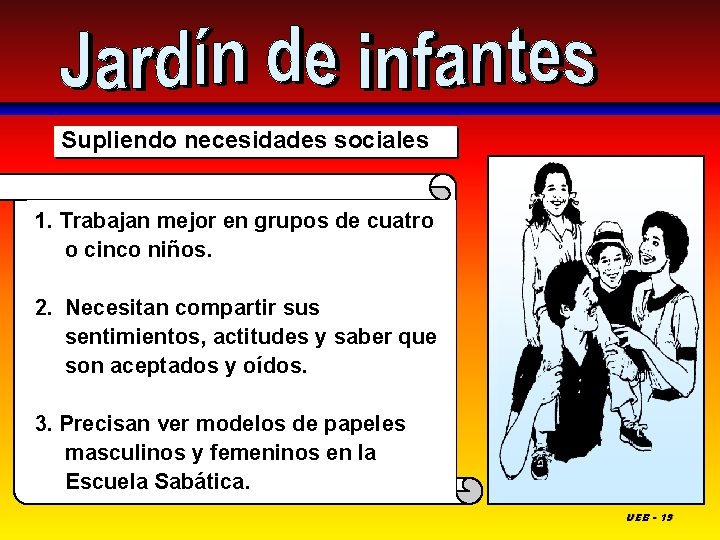 Jardín de infantes

Supliendo necesidades sociales

1. Trabajan mejor en grupos de cuatro o cinco niños.

2. Necesitan compartir sus sentimientos, actitudes y saber que son aceptados y oídos.

3. Precisan ver modelos de papeles masculinos y femeninos en la Escuela Sabática.

UEB - 19